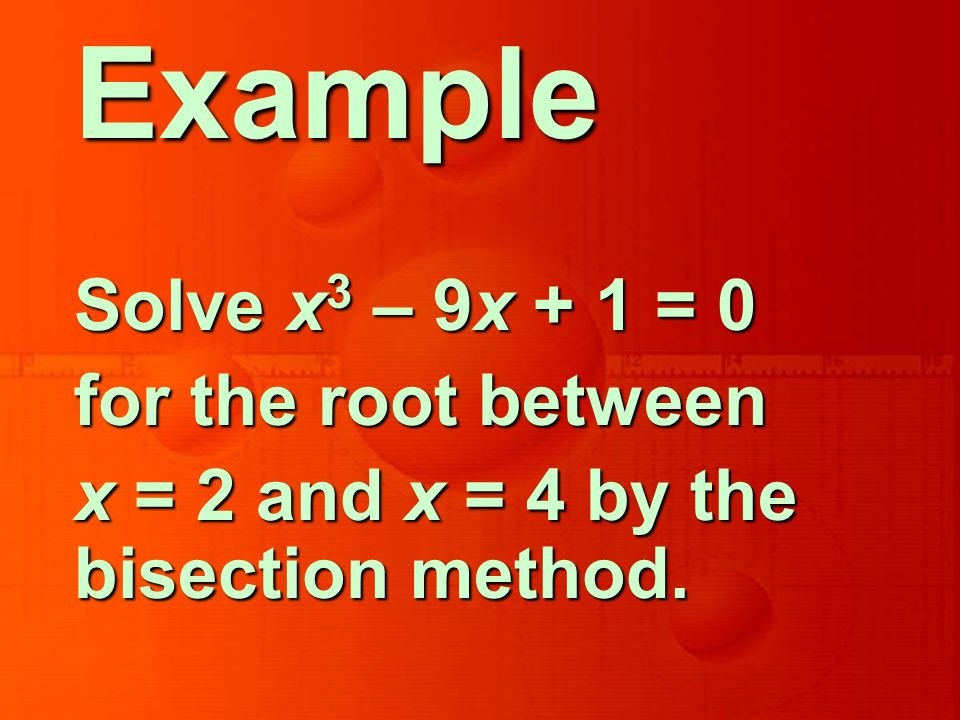 Example

Solve $x^3 - 9x + 1 = 0$ for the root between $x = 2$ and $x = 4$ by the bisection method.